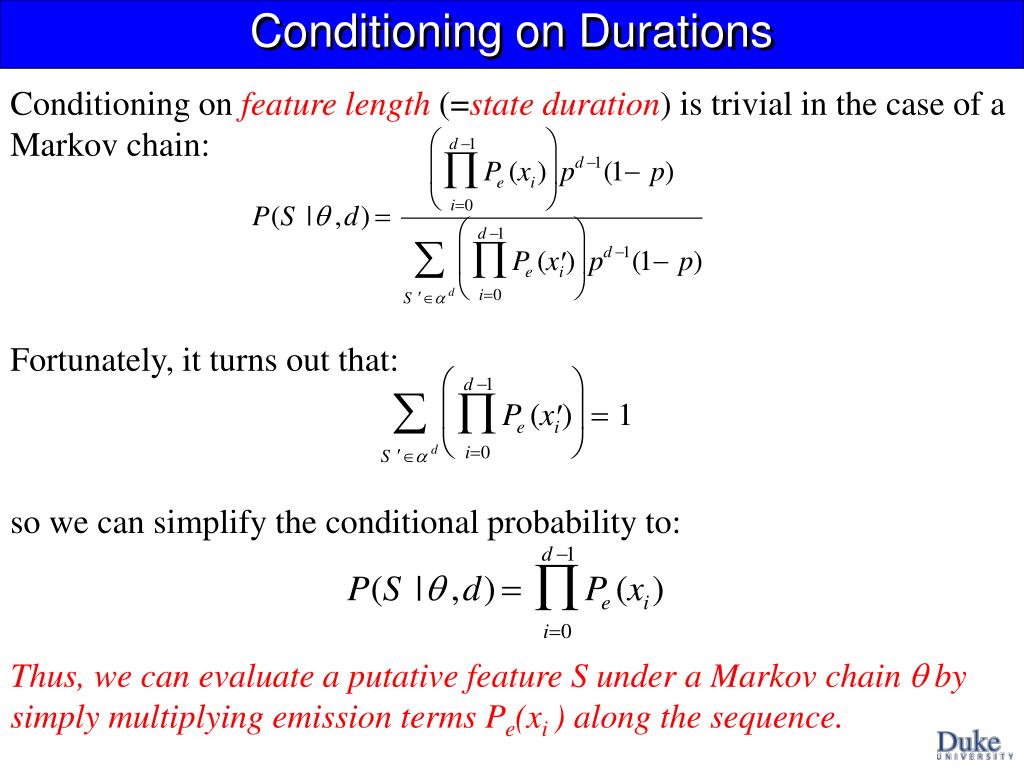 Conditioning on Durations

Conditioning on feature length (=state duration) is trivial in the case of a Markov chain:

$P(S \mid \theta, d) = \frac{\left(\prod_{i=0}^{d-1} P_e(x_i)\right) p^{d-1}(1-p)}{\sum_{S' \in \alpha^d} \left(\prod_{i=0}^{d-1} P_e(x_i')\right) p^{d-1}(1-p)}$

Fortunately, it turns out that:

$\sum_{S' \in \alpha^d} \left(\prod_{i=0}^{d-1} P_e(x_i')\right) = 1$

so we can simplify the conditional probability to:

$P(S \mid \theta, d) = \prod_{i=0}^{d-1} P_e(x_i)$

Thus, we can evaluate a putative feature S under a Markov chain $\theta$ by simply multiplying emission terms $P_e(x_i)$ along the sequence.

Duke UNIVERSITY